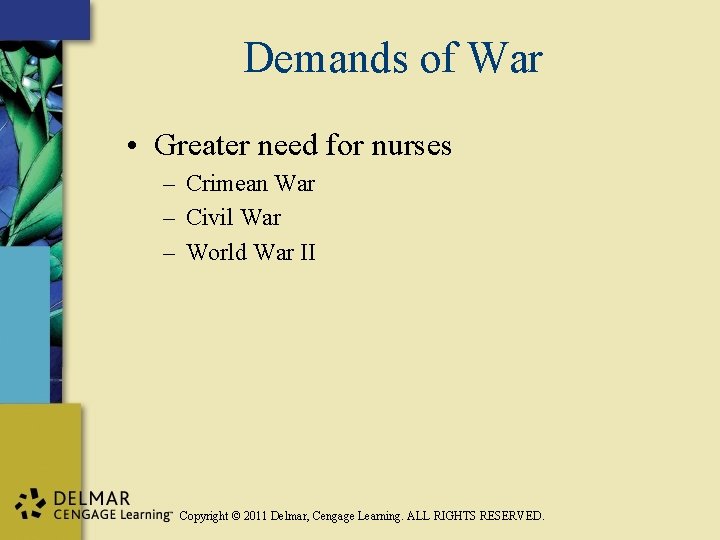 Demands of War

• Greater need for nurses
  – Crimean War
  – Civil War
  – World War II

DELMAR
CENGAGE Learning™ Copyright © 2011 Delmar, Cengage Learning. ALL RIGHTS RESERVED.